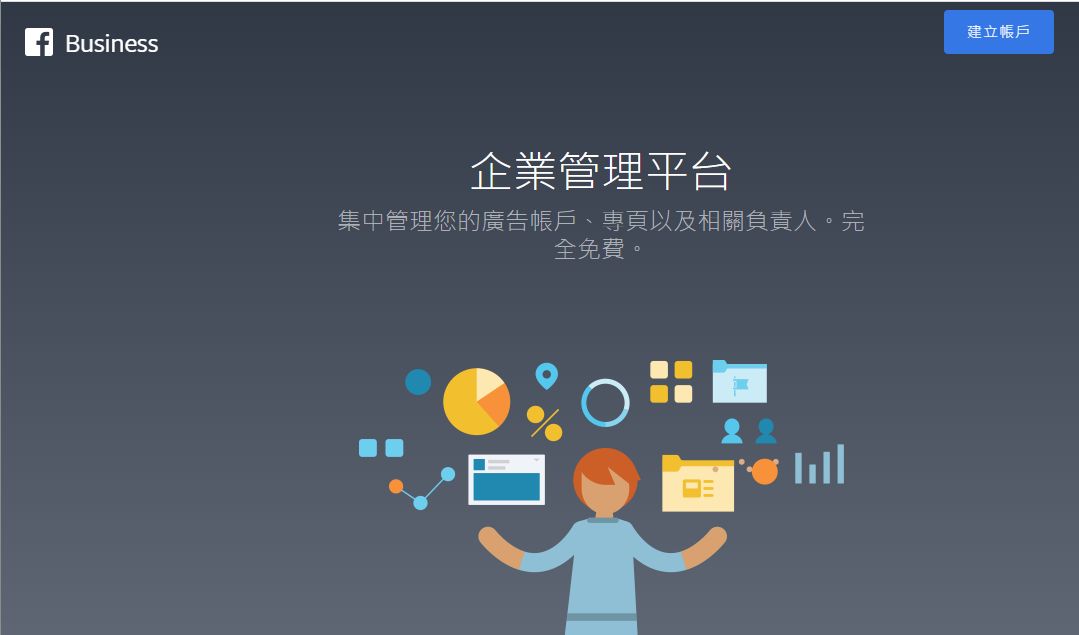 Business

建立帳戶

企業管理平台

集中管理您的廣告帳戶、專頁以及相關負責人。完全免費。